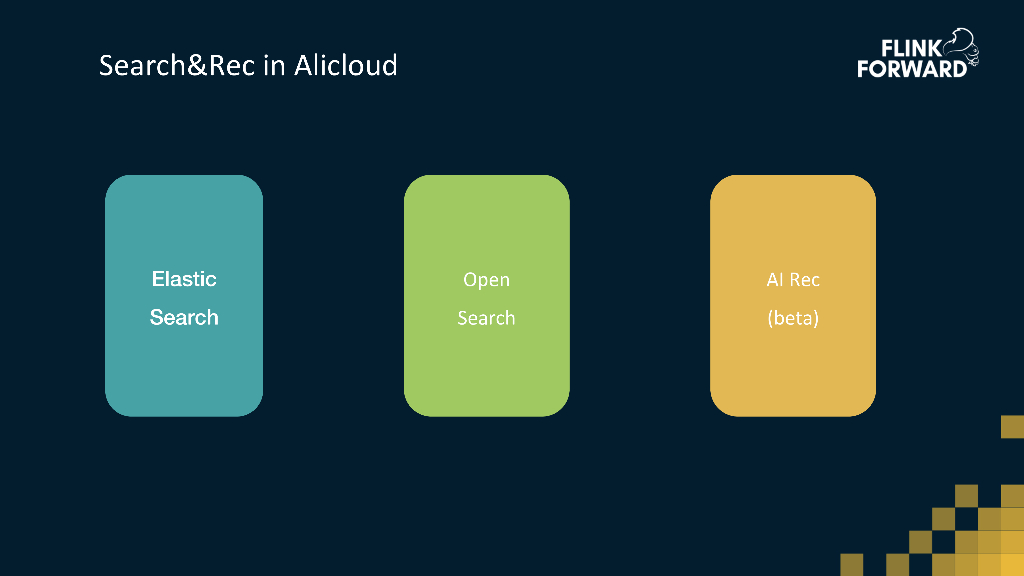 Search&Rec in Alicloud

FLINK FORWARD

Elastic Search

Open Search

AI Rec (beta)